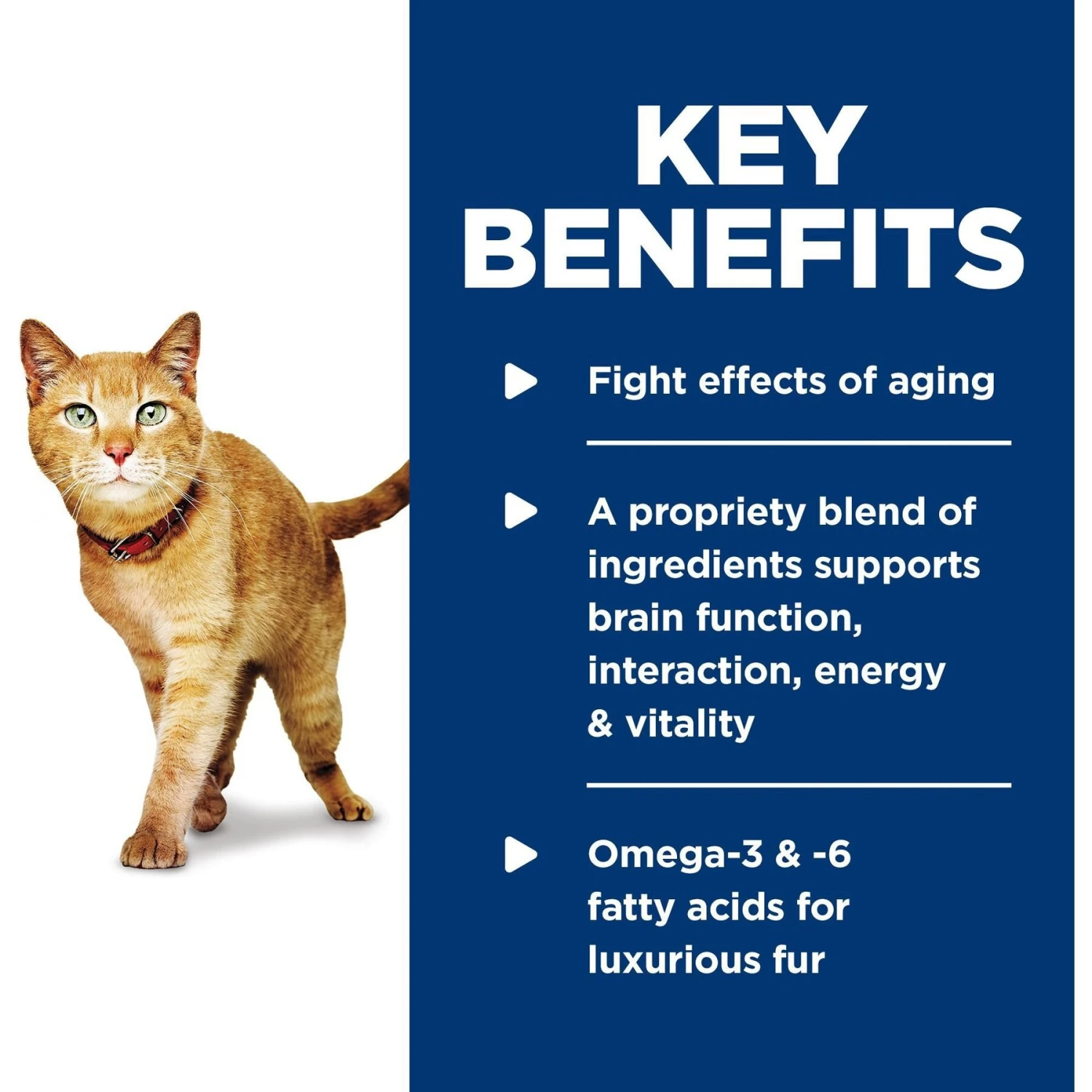 KEY BENEFITS

Fight effects of aging

A propriety blend of ingredients supports brain function, interaction, energy & vitality

Omega-3 & -6 fatty acids for luxurious fur